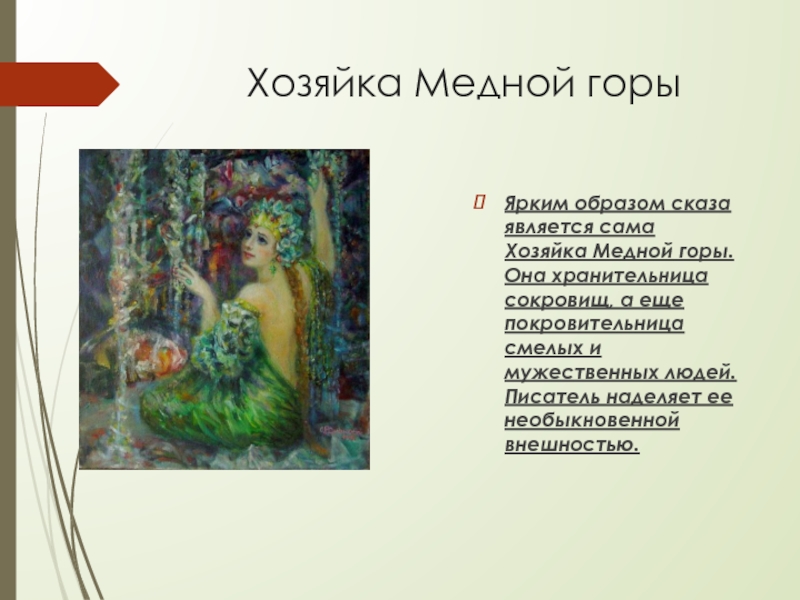 Хозяйка Медной горы

Ярким образом сказа является сама Хозяйка Медной горы. Она хранительница сокровищ, а еще покровительница смелых и мужественных людей. Писатель наделяет ее необыкновенной внешностью.